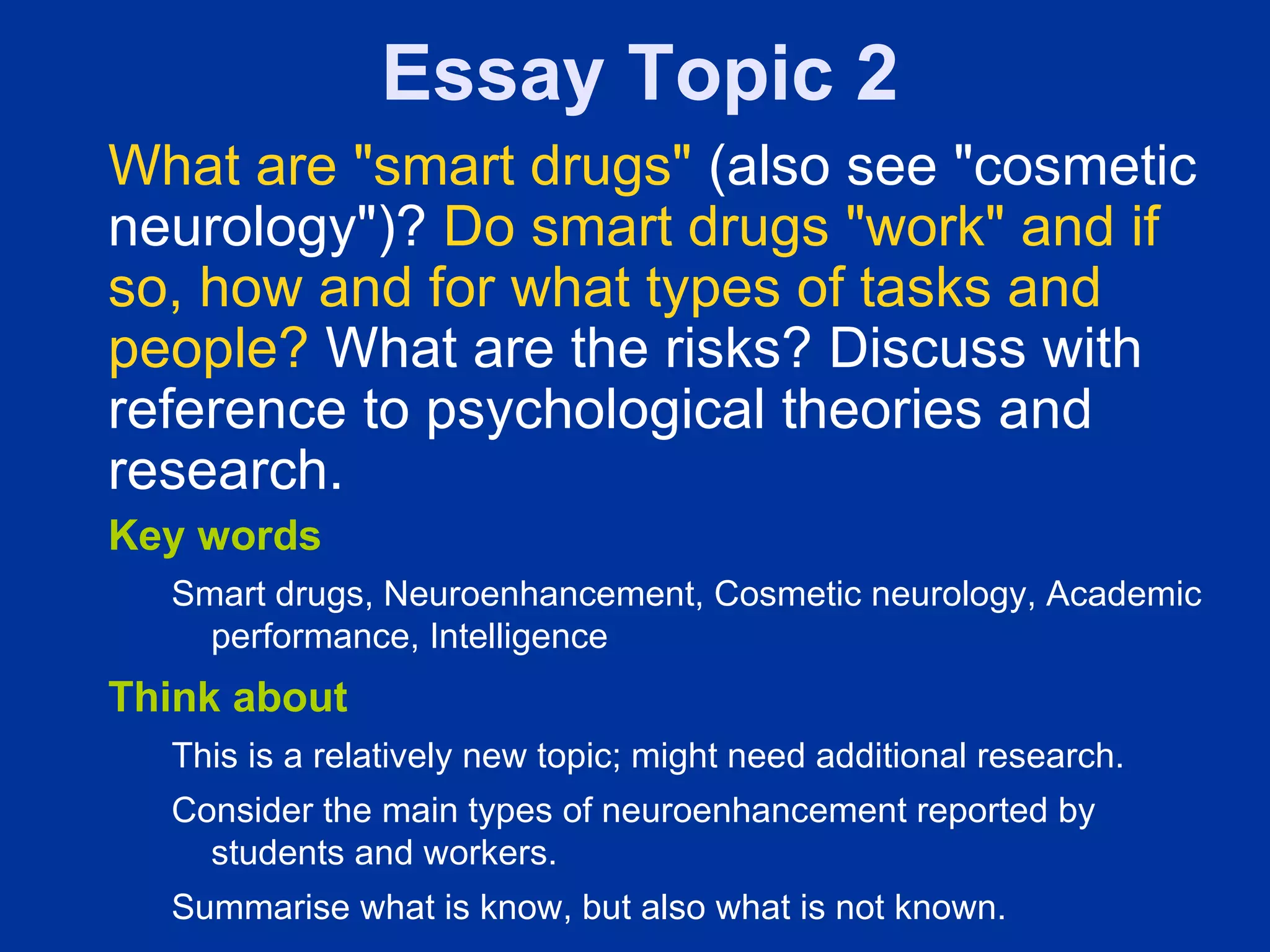 Essay Topic 2

What are "smart drugs" (also see "cosmetic neurology")? Do smart drugs "work" and if so, how and for what types of tasks and people? What are the risks? Discuss with reference to psychological theories and research.

Key words

Smart drugs, Neuroenhancement, Cosmetic neurology, Academic performance, Intelligence

Think about

This is a relatively new topic; might need additional research.

Consider the main types of neuroenhancement reported by students and workers.

Summarise what is know, but also what is not known.